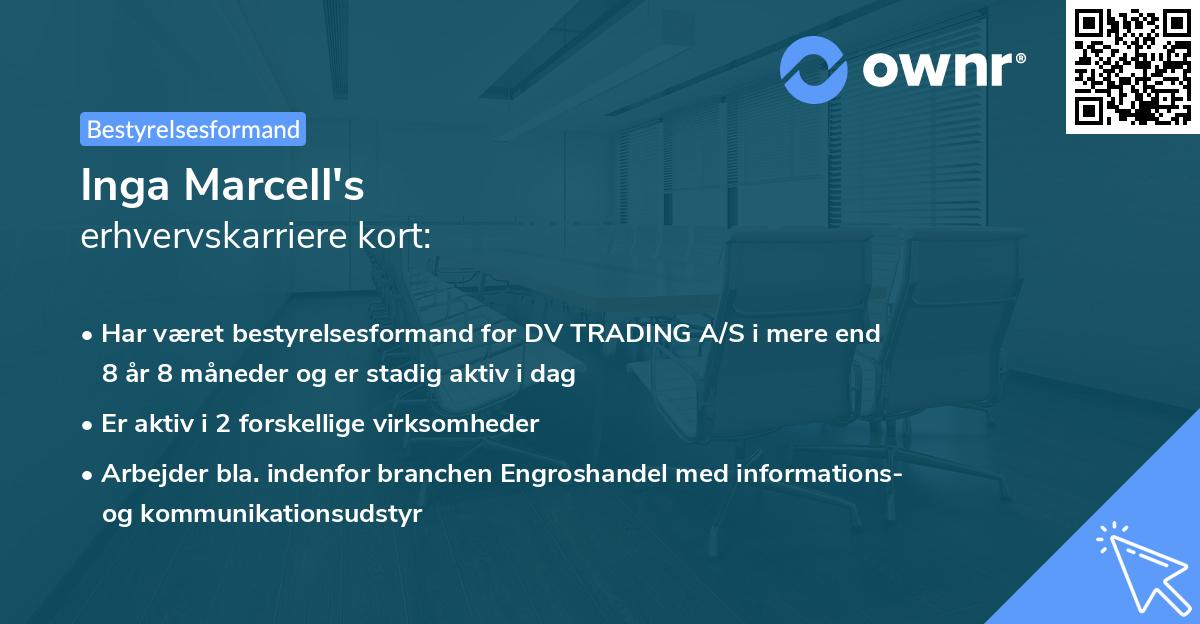 ownr®

Bestyrelsesformand

Inga Marcell's
erhvervskarriere kort:

• Har været bestyrelsesformand for DV TRADING A/S i mere end 8 år 8 måneder og er stadig aktiv i dag

• Er aktiv i 2 forskellige virksomheder

• Arbejder bla. indenfor branchen Engroshandel med informations- og kommunikationsudstyr